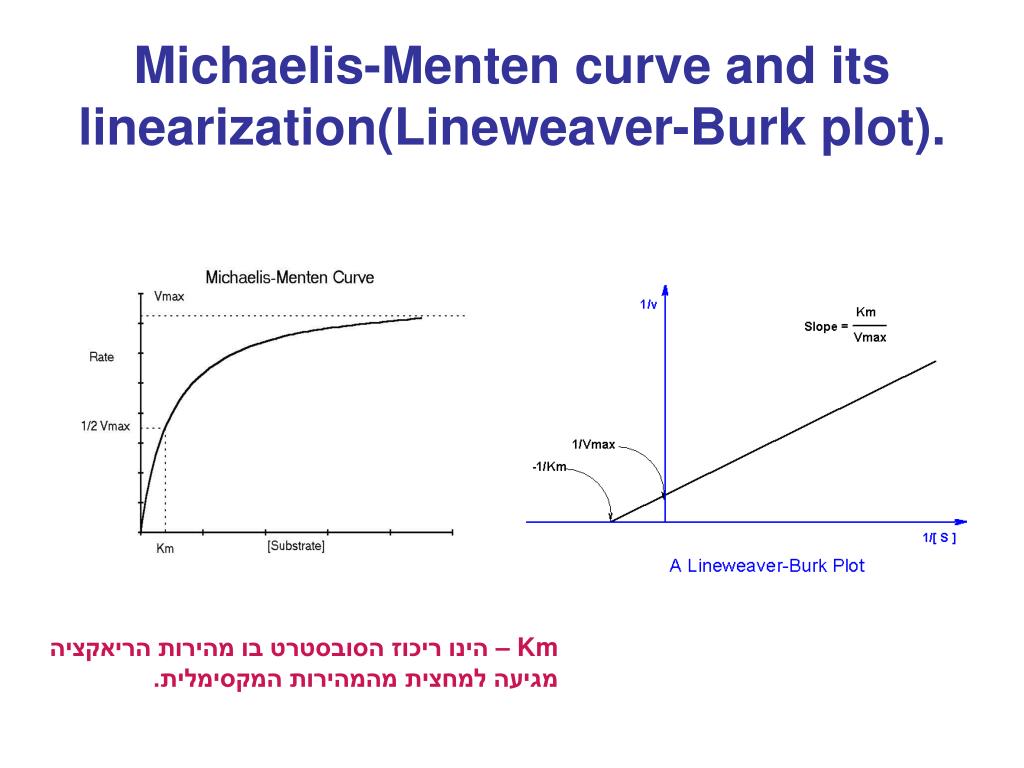 Michaelis-Menten curve and its linearization(Lineweaver-Burk plot).

Michaelis-Menten Curve

Vmax

Rate

1/2 Vmax

Km

[Substrate]

1/v

Slope = $\frac{Km}{Vmax}$

1/Vmax

-1/Km

1/[ S ]

A Lineweaver-Burk Plot

Km – הינו ריכוז הסובסטרט בו מהירות הריאקציה מגיעה למחצית מהמהירות המקסימלית.